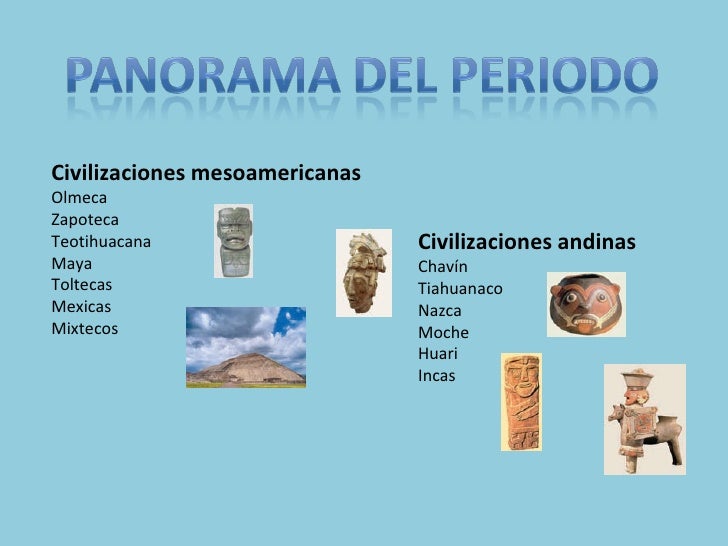 PANORAMA DEL PERIODO

Civilizaciones mesoamericanas
Olmeca
Zapoteca
Teotihuacana
Maya
Toltecas
Mexicas
Mixtecos

Civilizaciones andinas
Chavín
Tiahuanaco
Nazca
Moche
Huari
Incas